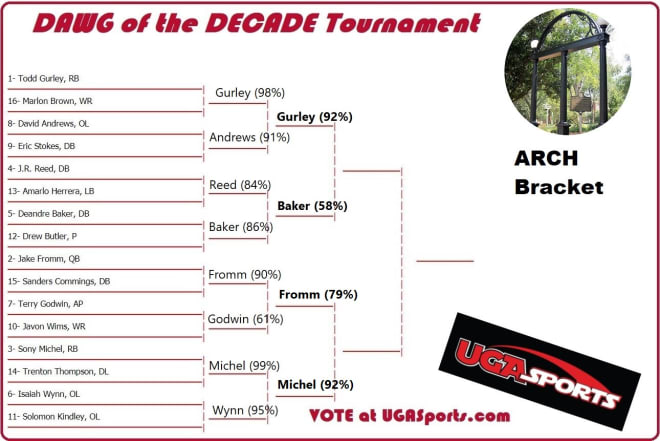 DAWG of the DECADE Tournament

1- Todd Gurley, RB
16- Marlon Brown, WR
8- David Andrews, OL
9- Eric Stokes, DB
4- J.R. Reed, DB
13- Amarlo Herrera, LB
5- Deandre Baker, DB
12- Drew Butler, P
2- Jake Fromm, QB
15- Sanders Commings, DB
7- Terry Godwin, AP
10- Javon Wims, WR
3- Sony Michel, RB
14- Trenton Thompson, DL
6- Isaiah Wynn, OL
11- Solomon Kindley, OL

Gurley (98%)
Andrews (91%)
Reed (84%)
Baker (86%)
Fromm (90%)
Godwin (61%)
Michel (99%)
Wynn (95%)

Gurley (92%)
Baker (58%)
Fromm (79%)
Michel (92%)

ARCH Bracket

UGASPORTS

VOTE at UGASports.com